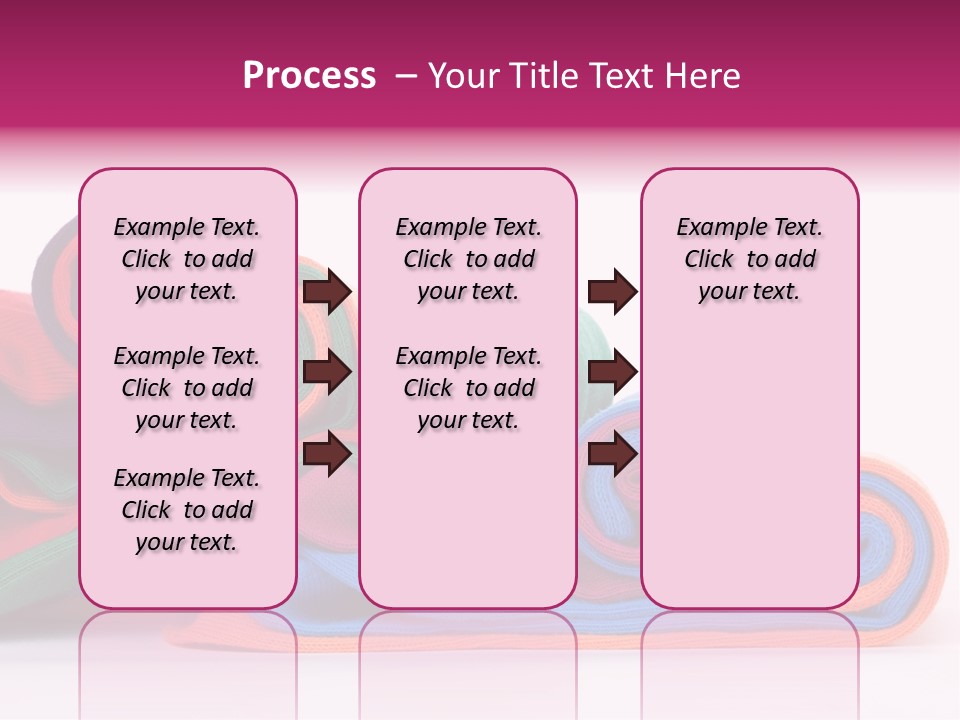 Process – Your Title Text Here

Example Text. Click to add your text.

Example Text. Click to add your text.

Example Text. Click to add your text.

Example Text. Click to add your text.

Example Text. Click to add your text.

Example Text. Click to add your text.